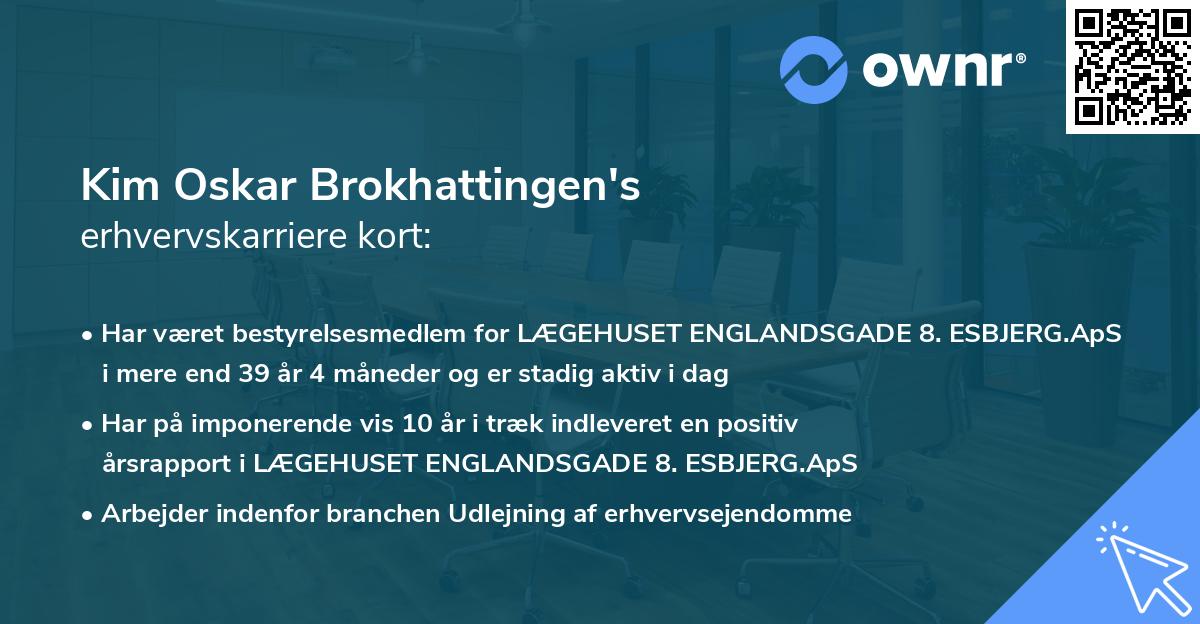 ownr®

Kim Oskar Brokhattingen's
erhvervskarriere kort:

• Har været bestyrelsesmedlem for LÆGEHUSET ENGLANDSGADE 8. ESBJERG.ApS i mere end 39 år 4 måneder og er stadig aktiv i dag

• Har på imponerende vis 10 år i træk indleveret en positiv årsrapport i LÆGEHUSET ENGLANDSGADE 8. ESBJERG.ApS

• Arbejder indenfor branchen Udlejning af erhvervsejendomme